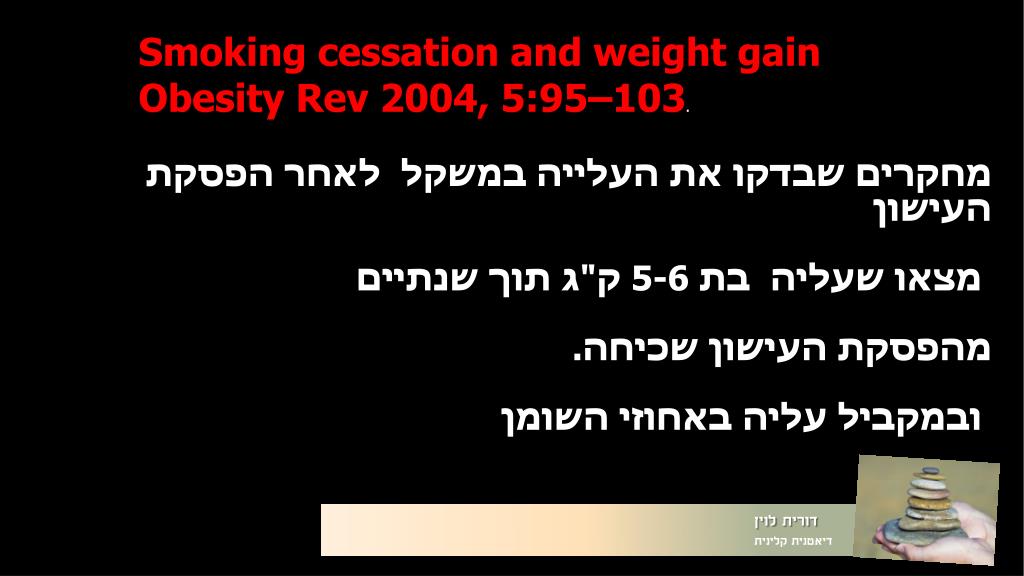 Smoking cessation and weight gain
Obesity Rev 2004, 5:95–103.

מחקרים שבדקו את העלייה במשקל לאחר הפסקת העישון

מצאו שעליה בת 5-6 ק"ג תוך שנתיים

מהפסקת העישון שכיחה.

ובמקביל עליה באחוזי השומן

דורית לוין
דיאטנית קלינית